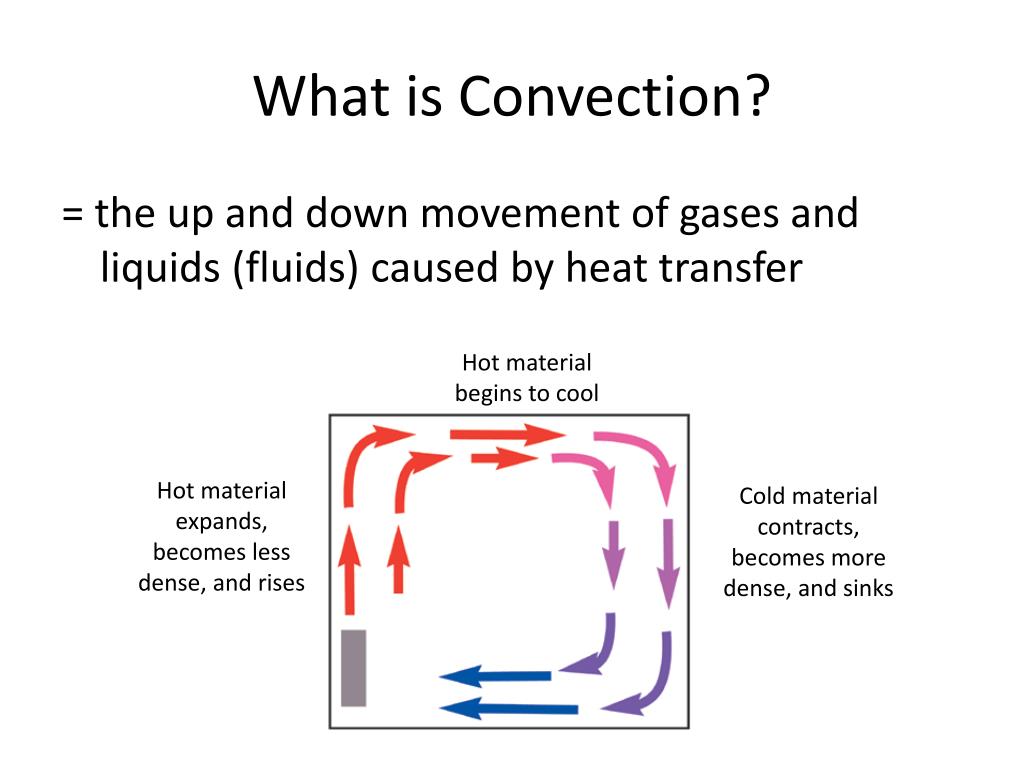 What is Convection?

= the up and down movement of gases and liquids (fluids) caused by heat transfer

Hot material begins to cool

Hot material expands, becomes less dense, and rises

Cold material contracts, becomes more dense, and sinks